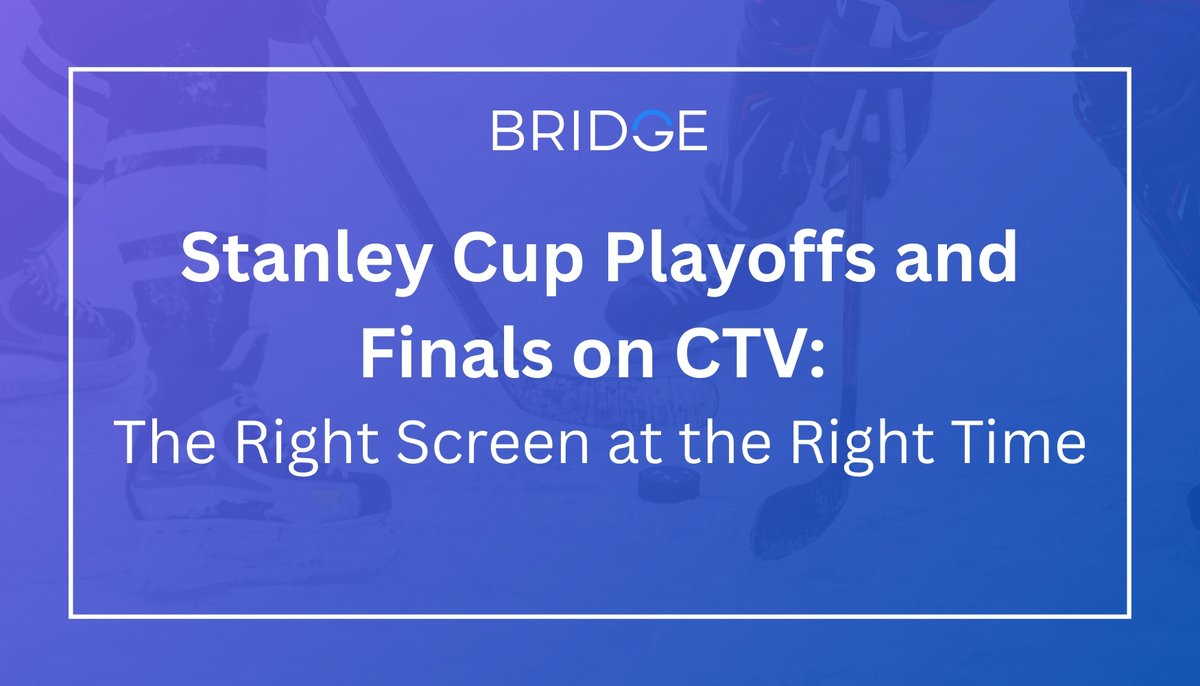 BRIDGE

Stanley Cup Playoffs and Finals on CTV:
The Right Screen at the Right Time